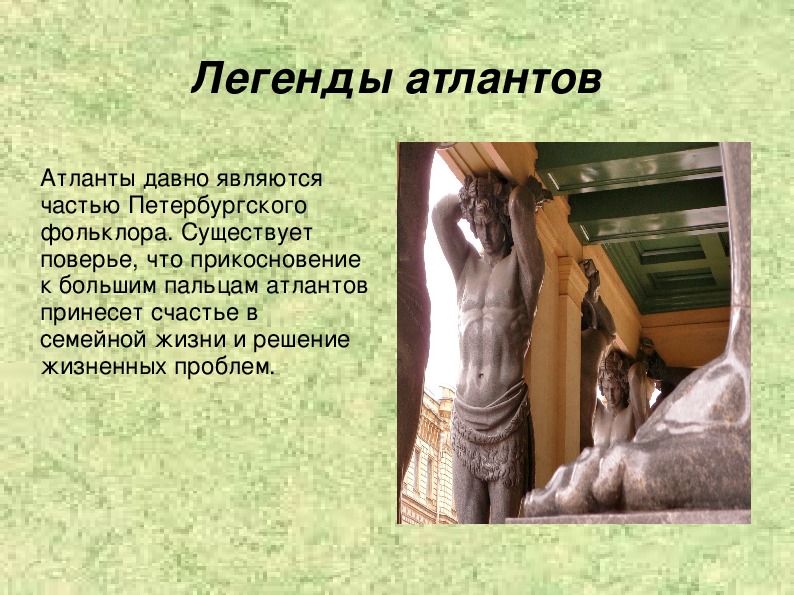 Легенды атлантов

Атланты давно являются частью Петербургского фольклора. Существует поверье, что прикосновение к большим пальцам атлантов принесет счастье в семейной жизни и решение жизненных проблем.